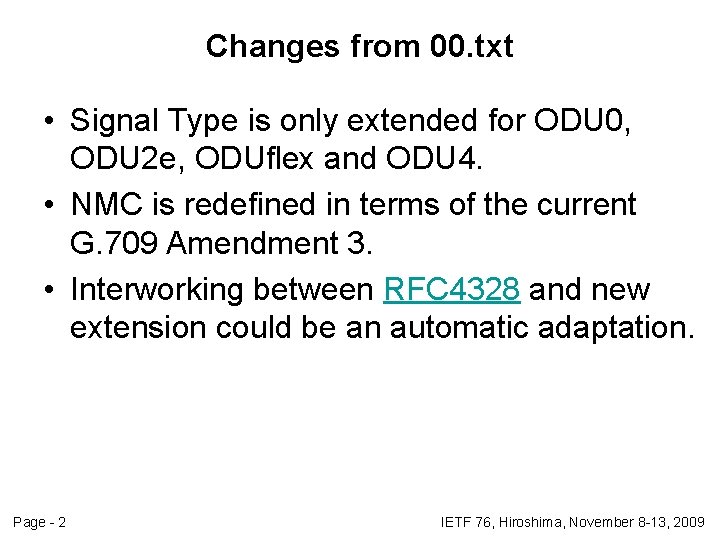 Changes from 00.txt

• Signal Type is only extended for ODU0, ODU2e, ODUflex and ODU4.

• NMC is redefined in terms of the current G.709 Amendment 3.

• Interworking between RFC4328 and new extension could be an automatic adaptation.

Page - 2

IETF 76, Hiroshima, November 8-13, 2009